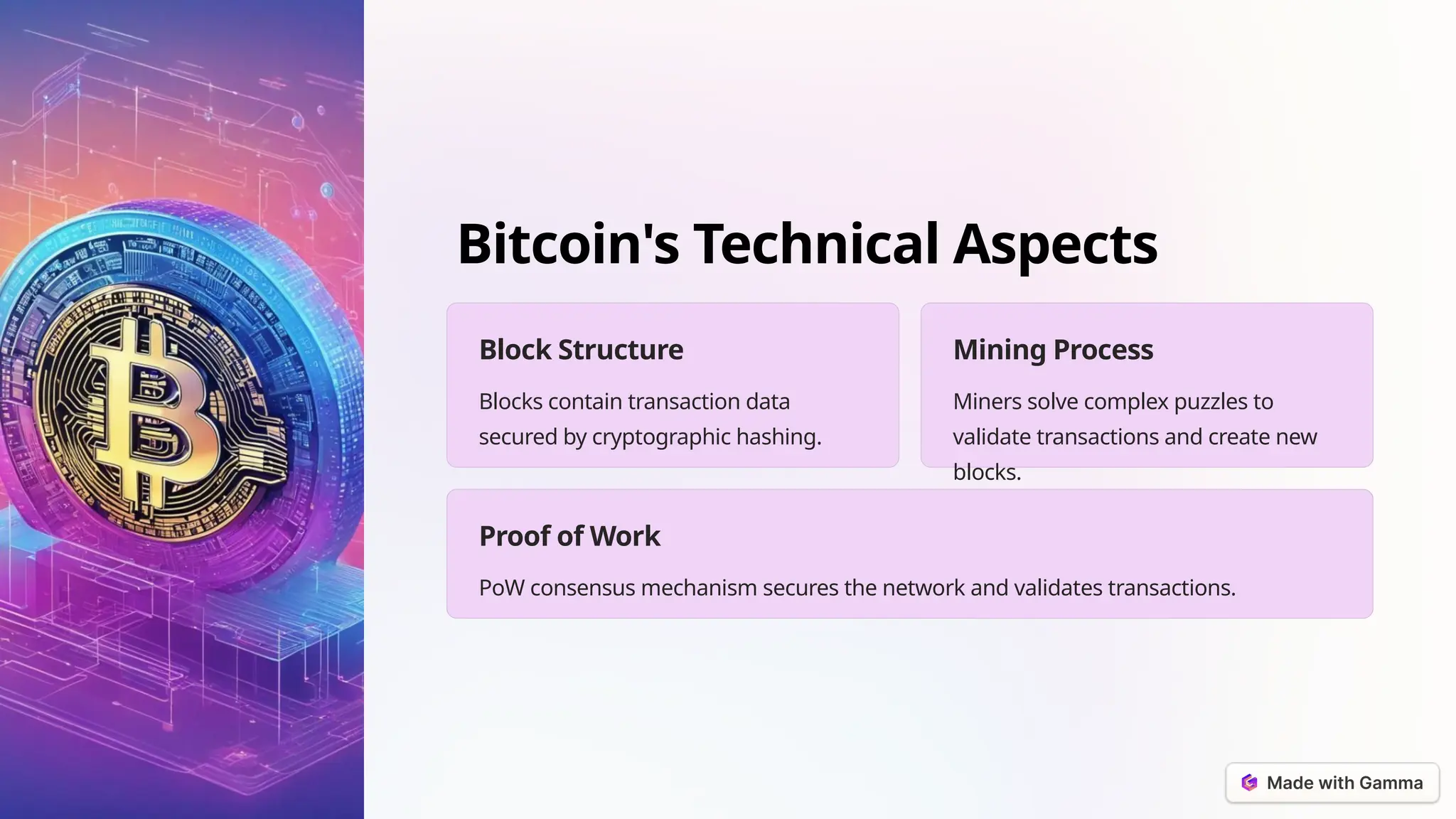 Bitcoin's Technical Aspects

Block Structure

Blocks contain transaction data secured by cryptographic hashing.

Mining Process

Miners solve complex puzzles to validate transactions and create new blocks.

Proof of Work

PoW consensus mechanism secures the network and validates transactions.

Made with Gamma